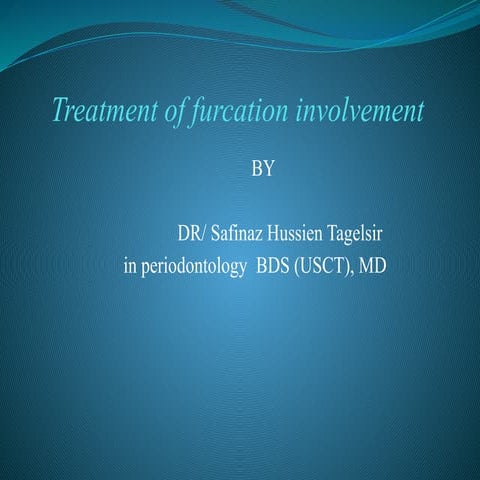 Treatment of furcation involvement

BY

DR/ Safinaz Hussien Tagelsir
in periodontology BDS (USCT), MD